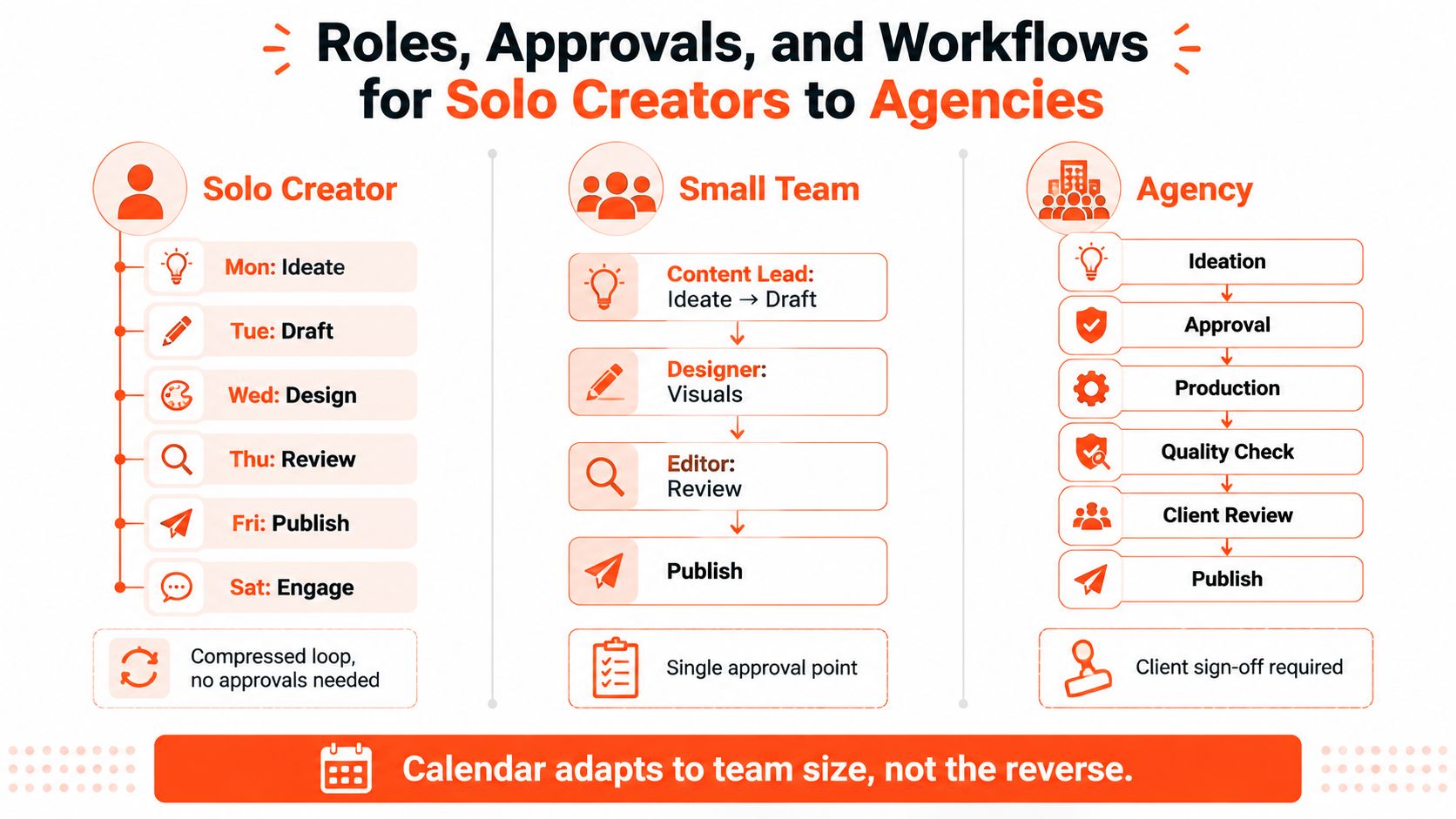 Roles, Approvals, and Workflows for Solo Creators to Agencies

Solo Creator

Mon: Ideate

Tue: Draft

Wed: Design

Thu: Review

Fri: Publish

Sat: Engage

Compressed loop, no approvals needed

Small Team

Content Lead: Ideate → Draft

Designer: Visuals

Editor: Review

Publish

Single approval point

Agency

Ideation

Approval

Production

Quality Check

Client Review

Publish

Client sign-off required

Calendar adapts to team size, not the reverse.